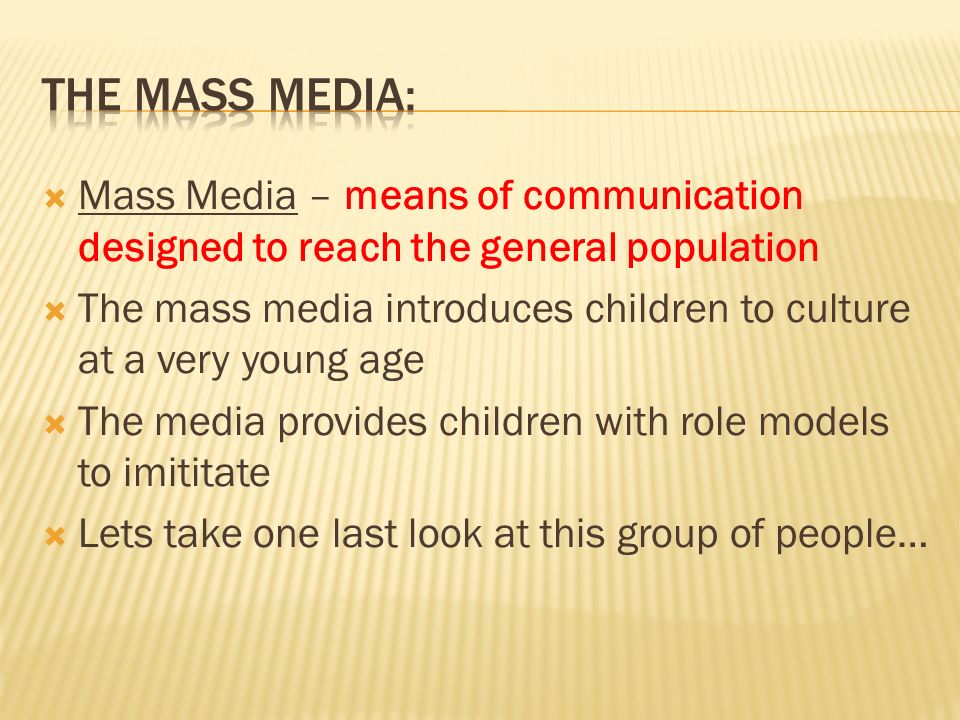 THE MASS MEDIA:

Mass Media – means of communication designed to reach the general population

The mass media introduces children to culture at a very young age

The media provides children with role models to imititate

Lets take one last look at this group of people…